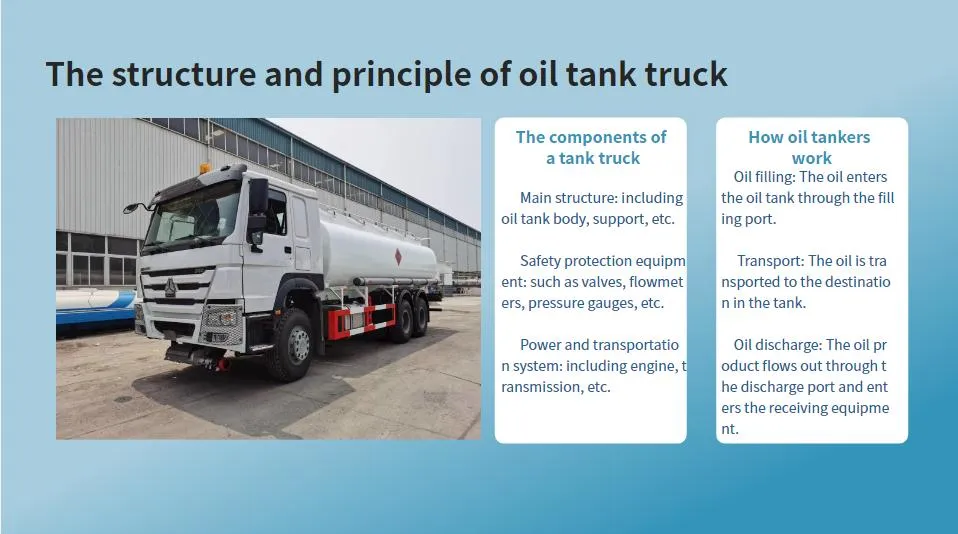 The structure and principle of oil tank truck

The components of a tank truck

Main structure: including oil tank body, support, etc.

Safety protection equipment: such as valves, flowmeters, pressure gauges, etc.

Power and transportation system: including engine, transmission, etc.

How oil tankers work

Oil filling: The oil enters the oil tank through the filling port.

Transport: The oil is transported to the destination in the tank.

Oil discharge: The oil product flows out through the discharge port and enters the receiving equipment.